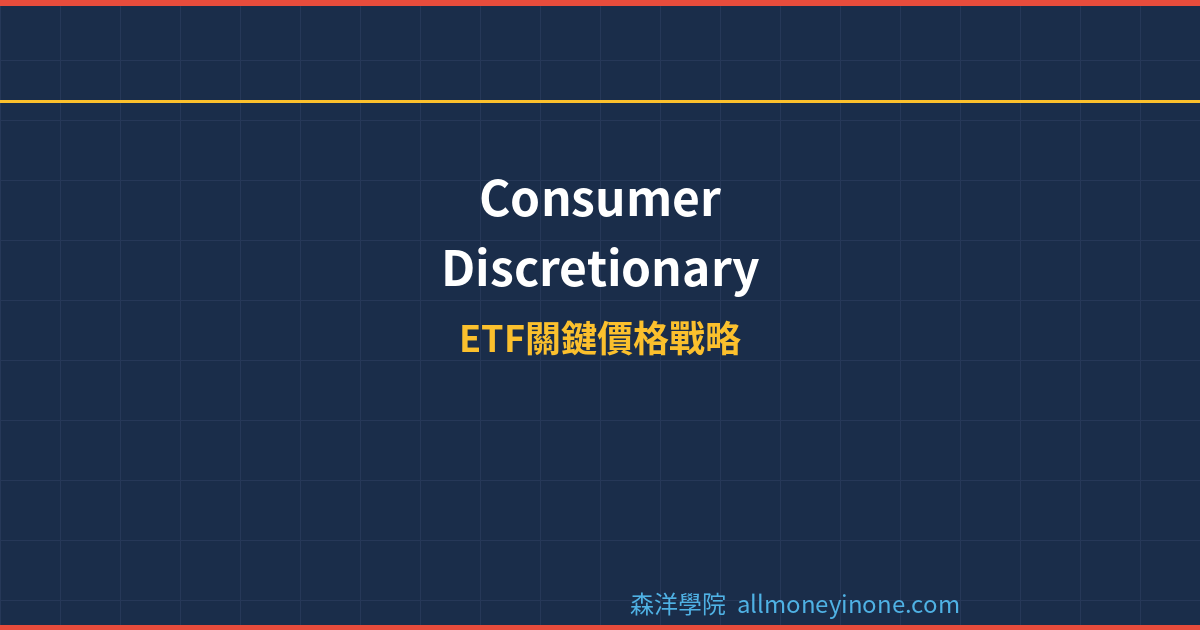 Consumer Discretionary

ETF關鍵價格戰略

森洋學院 allmoneyinone.com